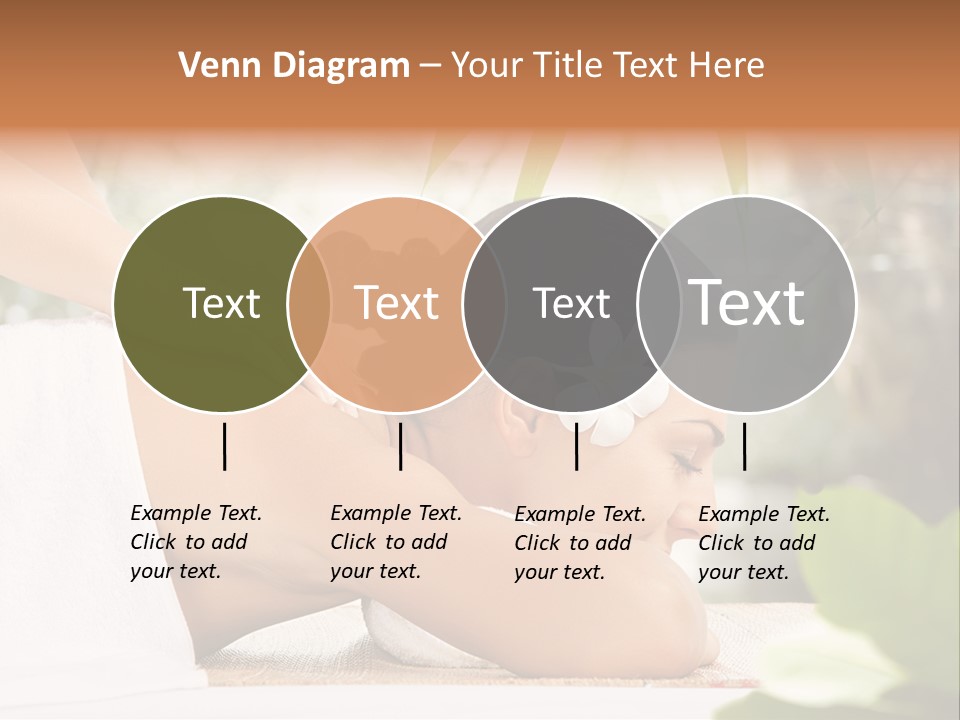 Venn Diagram – Your Title Text Here

Text

Text

Text

Text

Example Text. Click to add your text.

Example Text. Click to add your text.

Example Text. Click to add your text.

Example Text. Click to add your text.